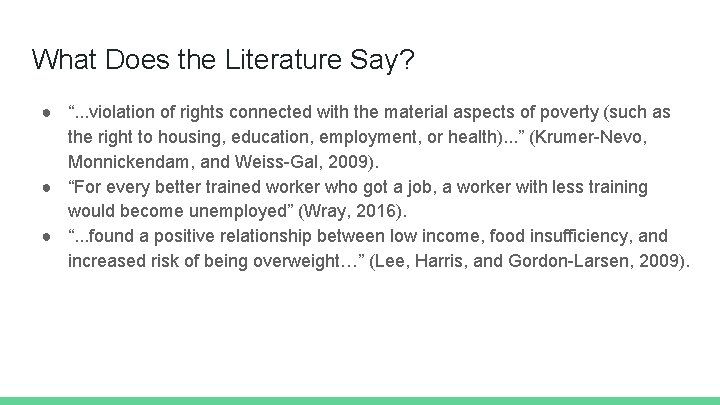 What Does the Literature Say?

● “...violation of rights connected with the material aspects of poverty (such as the right to housing, education, employment, or health)...” (Krumer-Nevo, Monnickendam, and Weiss-Gal, 2009).
● “For every better trained worker who got a job, a worker with less training would become unemployed” (Wray, 2016).
● “...found a positive relationship between low income, food insufficiency, and increased risk of being overweight…” (Lee, Harris, and Gordon-Larsen, 2009).